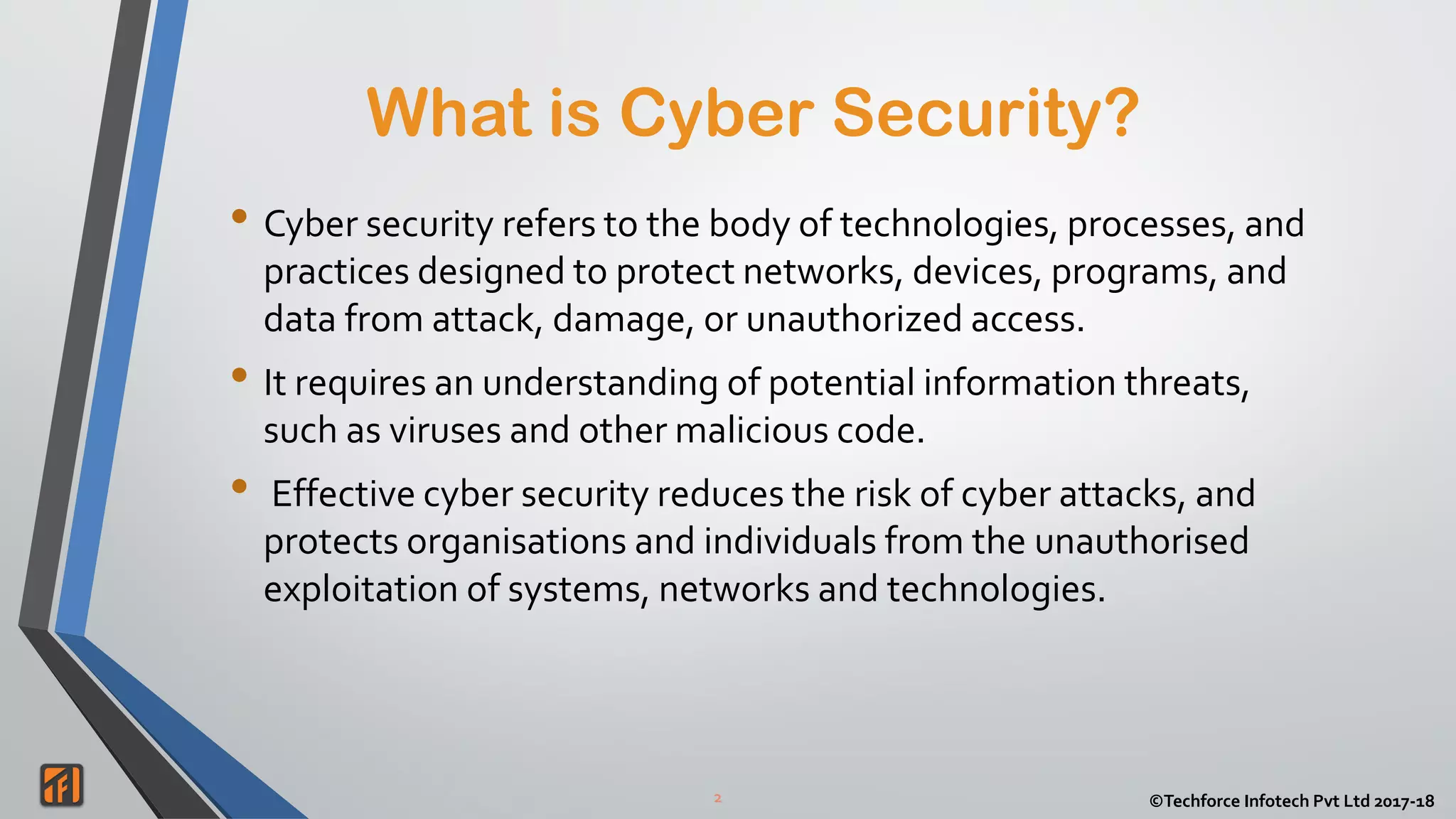 What is Cyber Security?

• Cyber security refers to the body of technologies, processes, and practices designed to protect networks, devices, programs, and data from attack, damage, or unauthorized access.

• It requires an understanding of potential information threats, such as viruses and other malicious code.

• Effective cyber security reduces the risk of cyber attacks, and protects organisations and individuals from the unauthorised exploitation of systems, networks and technologies.

TFI

2

©Techforce Infotech Pvt Ltd 2017-18